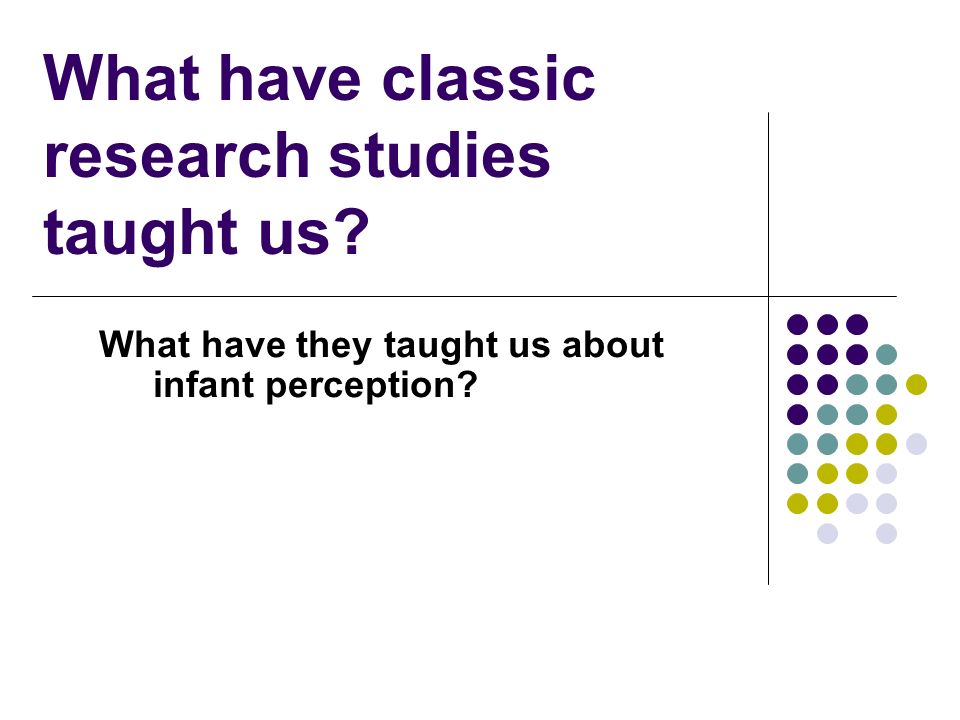 What have classic research studies taught us?

What have they taught us about infant perception?